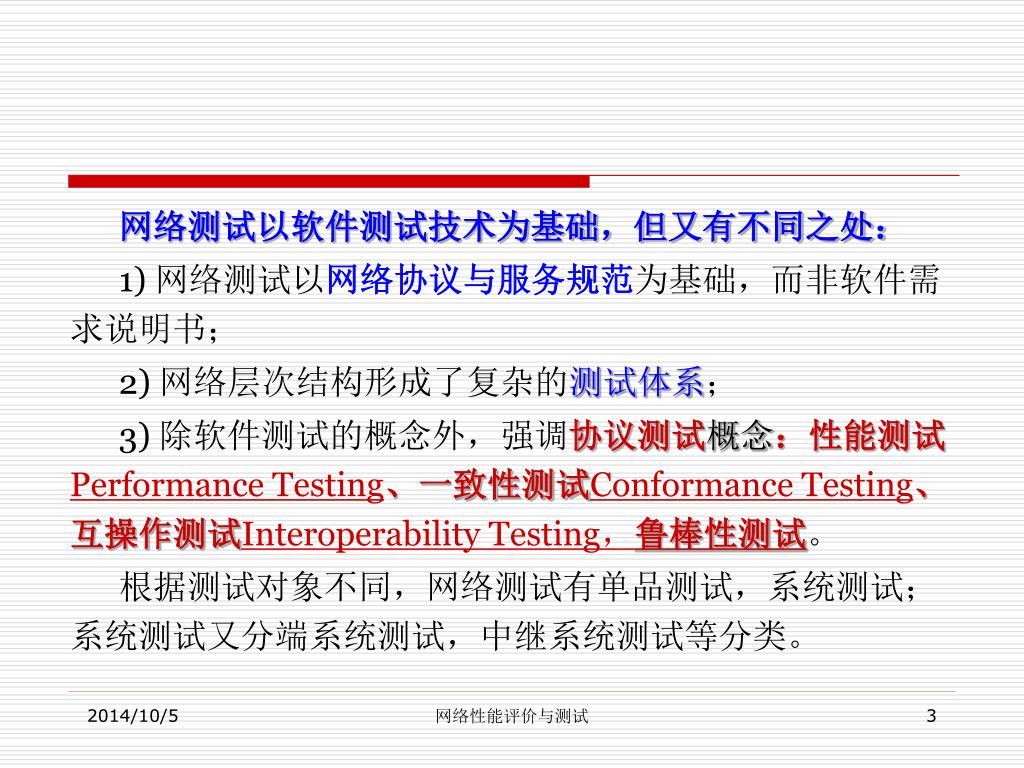 网络测试以软件测试技术为基础，但又有不同之处：

1) 网络测试以网络协议与服务规范为基础，而非软件需求说明书；

2) 网络层次结构形成了复杂的测试体系；

3) 除软件测试的概念外，强调协议测试概念：性能测试Performance Testing、一致性测试Conformance Testing、互操作测试Interoperability Testing，鲁棒性测试。

根据测试对象不同，网络测试有单品测试，系统测试；系统测试又分端系统测试，中继系统测试等分类。

2014/10/5

网络性能评价与测试

3